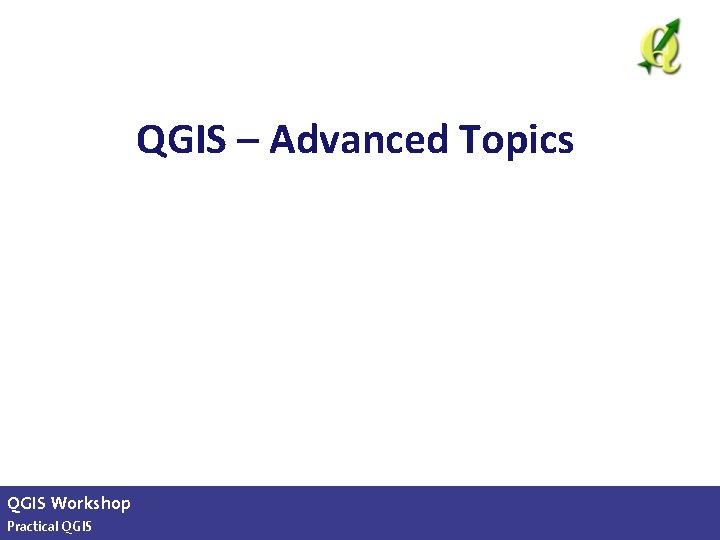 QGIS – Advanced Topics

QGIS Workshop
Practical QGIS